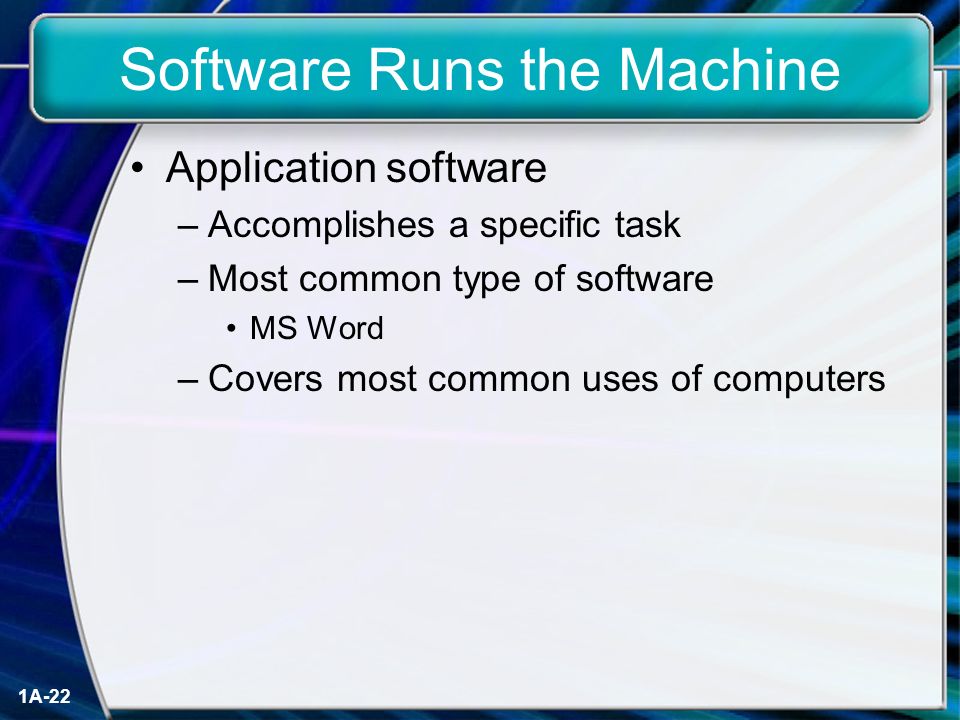 Software Runs the Machine

• Application software
– Accomplishes a specific task
– Most common type of software
• MS Word
– Covers most common uses of computers

1A-22